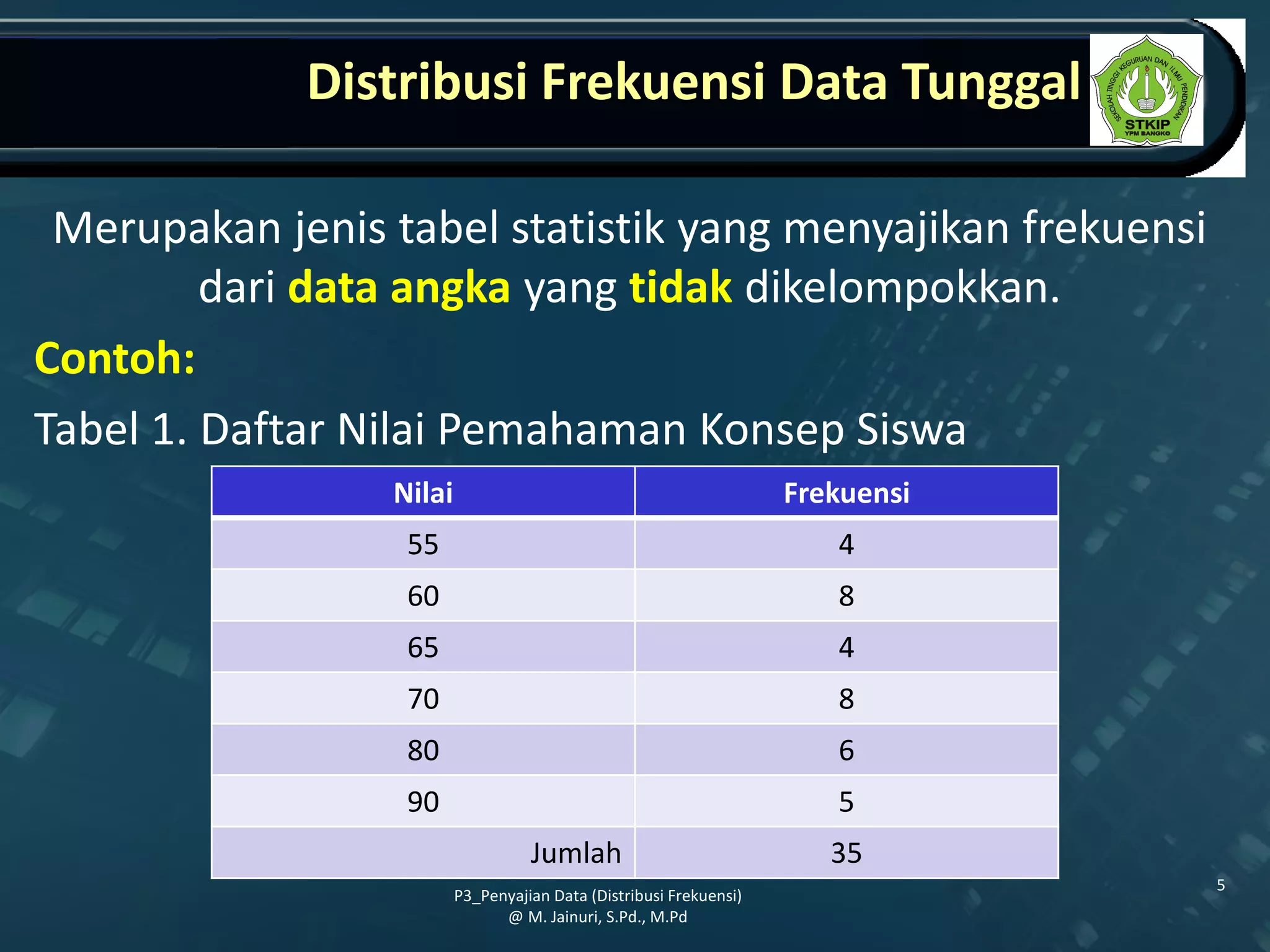 Distribusi Frekuensi Data Tunggal

SEKOLAH TINGGI KEGURUAN DAN ILMU PENDIDIKAN
STKIP
YPM BANGKO

Merupakan jenis tabel statistik yang menyajikan frekuensi dari data angka yang tidak dikelompokkan.

Contoh:

Tabel 1. Daftar Nilai Pemahaman Konsep Siswa

| Nilai | Frekuensi |
|---|---|
| 55 | 4 |
| 60 | 8 |
| 65 | 4 |
| 70 | 8 |
| 80 | 6 |
| 90 | 5 |
| Jumlah | 35 |

P3_Penyajian Data (Distribusi Frekuensi)
@ M. Jainuri, S.Pd., M.Pd

5